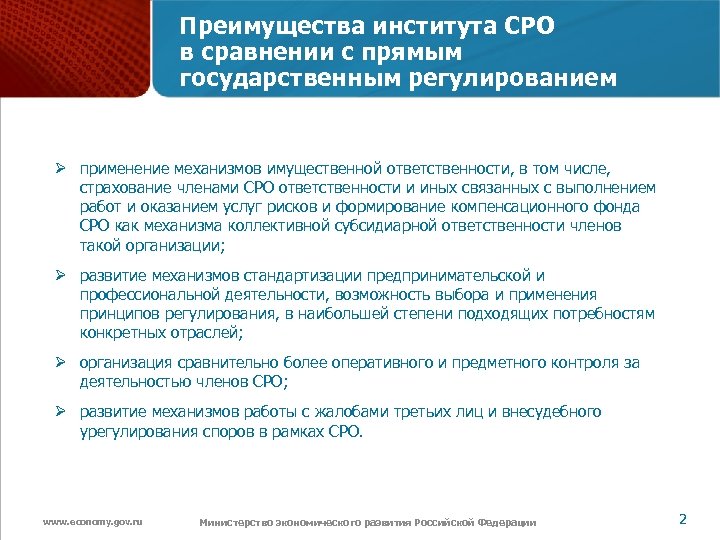 Преимущества института СРО в сравнении с прямым государственным регулированием

➢ применение механизмов имущественной ответственности, в том числе, страхование членами СРО ответственности и иных связанных с выполнением работ и оказанием услуг рисков и формирование компенсационного фонда СРО как механизма коллективной субсидиарной ответственности членов такой организации;

➢ развитие механизмов стандартизации предпринимательской и профессиональной деятельности, возможность выбора и применения принципов регулирования, в наибольшей степени подходящих потребностям конкретных отраслей;

➢ организация сравнительно более оперативного и предметного контроля за деятельностью членов СРО;

➢ развитие механизмов работы с жалобами третьих лиц и внесудебного урегулирования споров в рамках СРО.

www.economy.gov.ru

Министерство экономического развития Российской Федерации

2